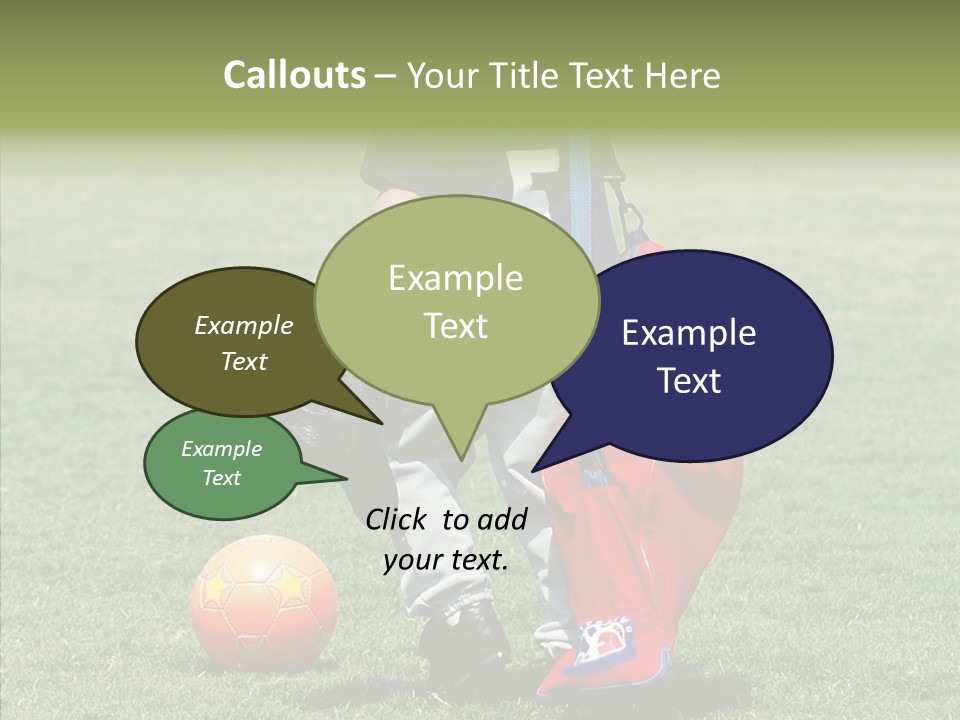 Callouts – Your Title Text Here

Example Text

Example Text

Example Text

Example Text

Click to add your text.